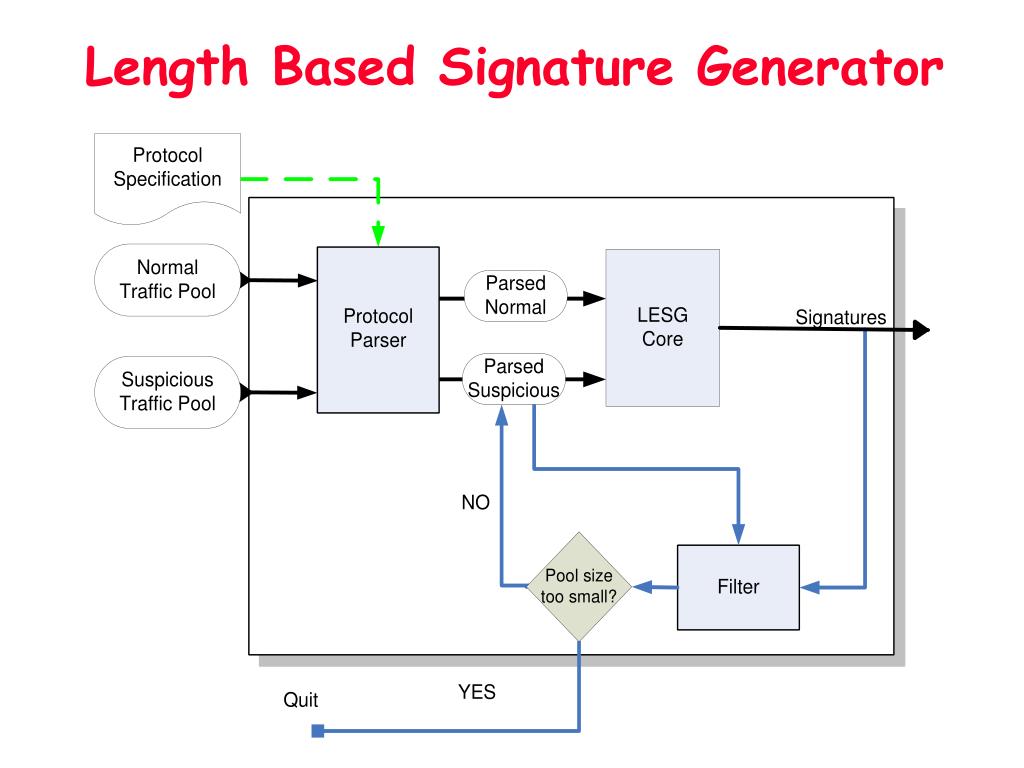 Length Based Signature Generator

Protocol Specification

Normal Traffic Pool

Suspicious Traffic Pool

Protocol Parser

Parsed Normal

Parsed Suspicious

LESG Core

Signatures

NO

Pool size too small?

Filter

Quit

YES